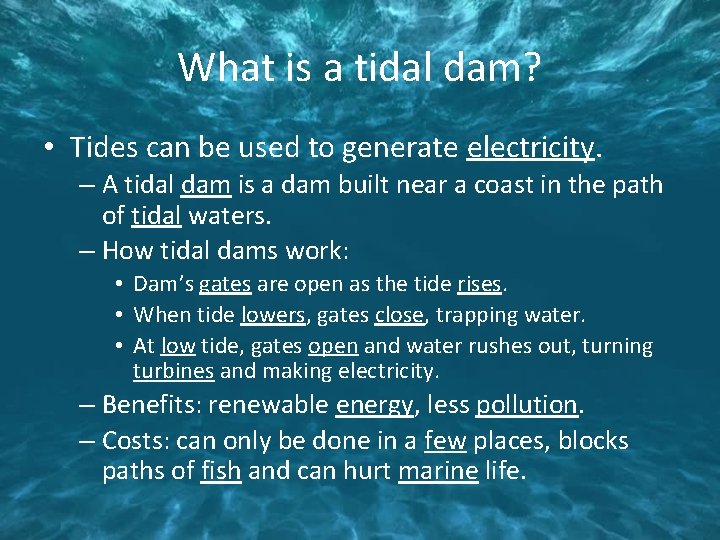 What is a tidal dam?

• Tides can be used to generate electricity.
– A tidal dam is a dam built near a coast in the path of tidal waters.
– How tidal dams work:
• Dam's gates are open as the tide rises.
• When tide lowers, gates close, trapping water.
• At low tide, gates open and water rushes out, turning turbines and making electricity.
– Benefits: renewable energy, less pollution.
– Costs: can only be done in a few places, blocks paths of fish and can hurt marine life.